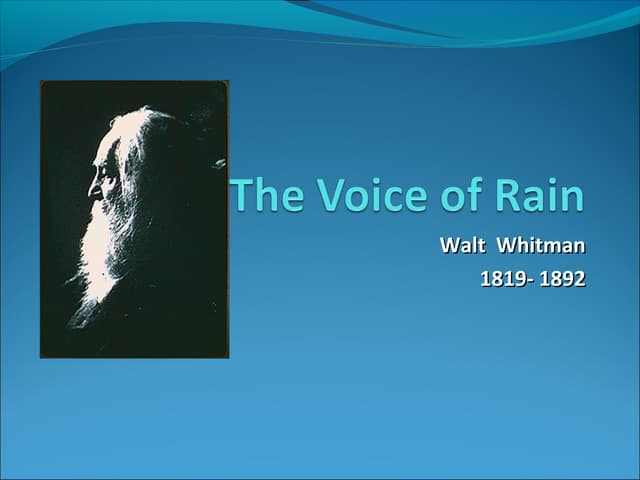 The Voice of Rain

Walt Whitman

1819- 1892